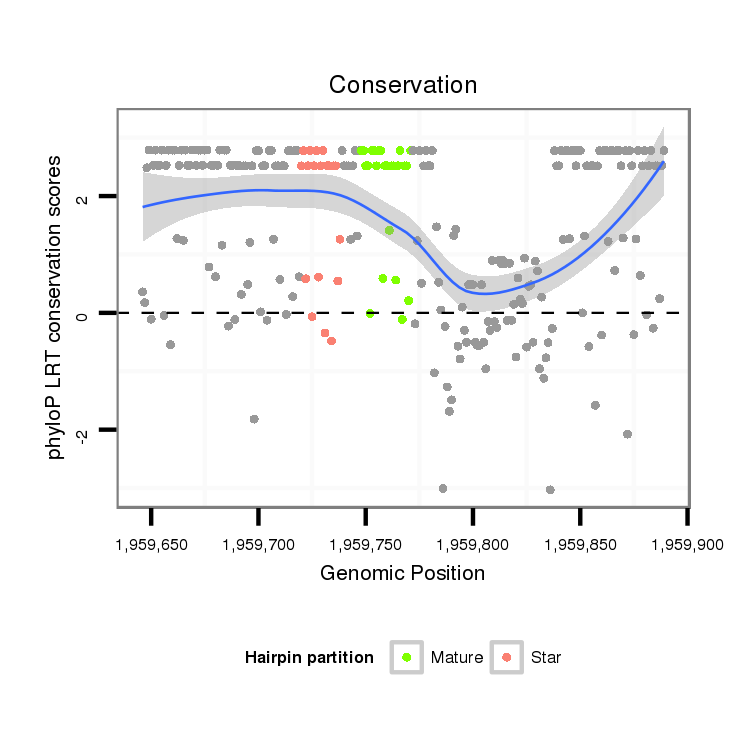 Conservation

phyloP LRT conservation scores

2
0
-2

1,959,650 1,959,700 1,959,750 1,959,800 1,959,850 1,959,900

Genomic Position

Hairpin partition Mature Star